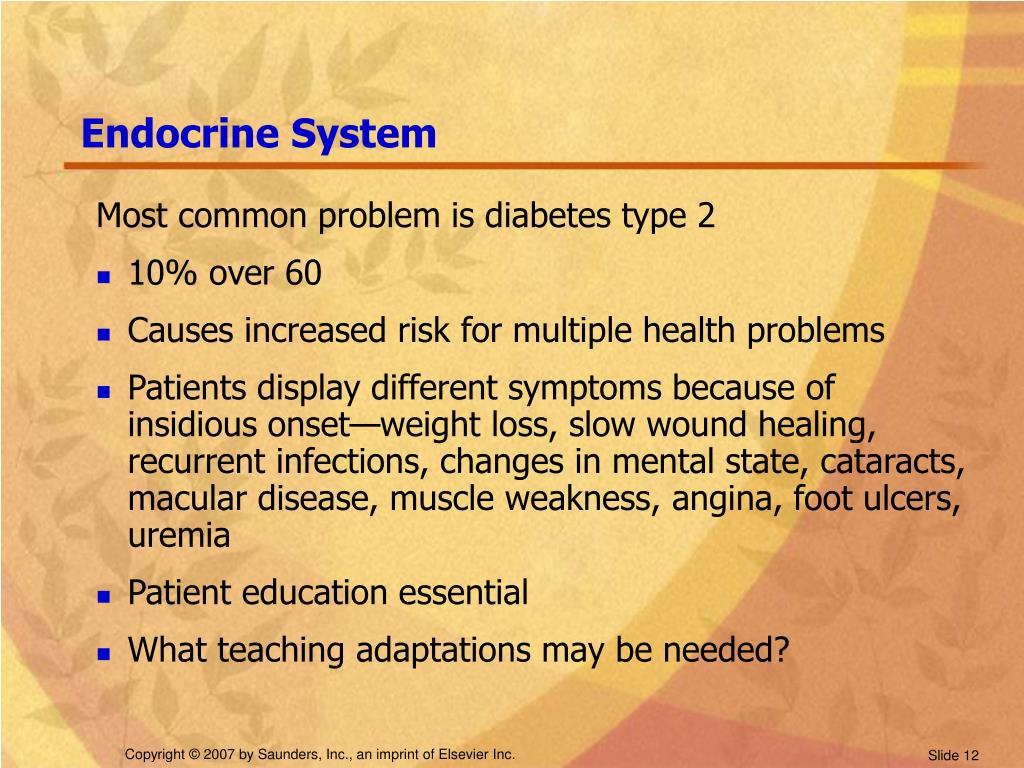 Endocrine System

Most common problem is diabetes type 2

- 10% over 60
- Causes increased risk for multiple health problems
- Patients display different symptoms because of insidious onset—weight loss, slow wound healing, recurrent infections, changes in mental state, cataracts, macular disease, muscle weakness, angina, foot ulcers, uremia
- Patient education essential
- What teaching adaptations may be needed?

Copyright © 2007 by Saunders, Inc., an imprint of Elsevier Inc.

Slide 12